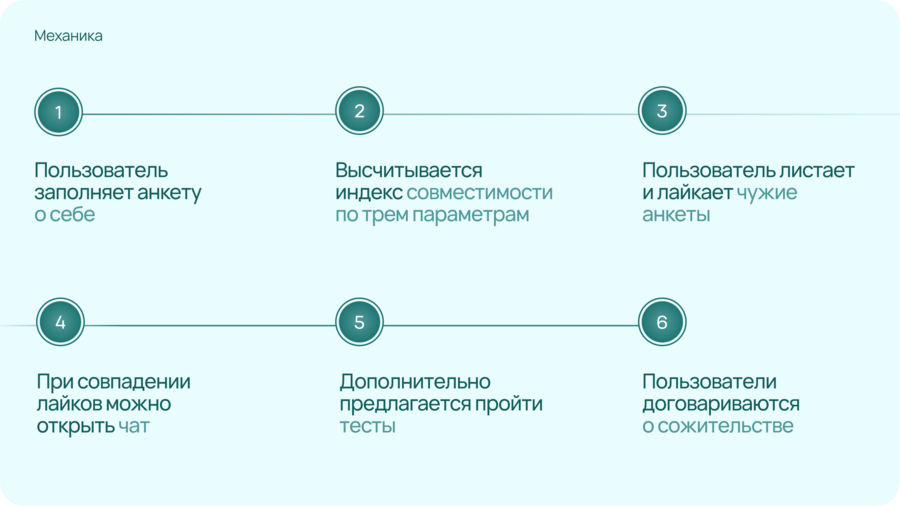 Механика

1

Пользователь заполняет анкету о себе

2

Высчитывается индекс совместимости по трем параметрам

3

Пользователь листает и лайкает чужие анкеты

4

При совпадении лайков можно открыть чат

5

Дополнительно предлагается пройти тесты

6

Пользователи договариваются о сожительстве